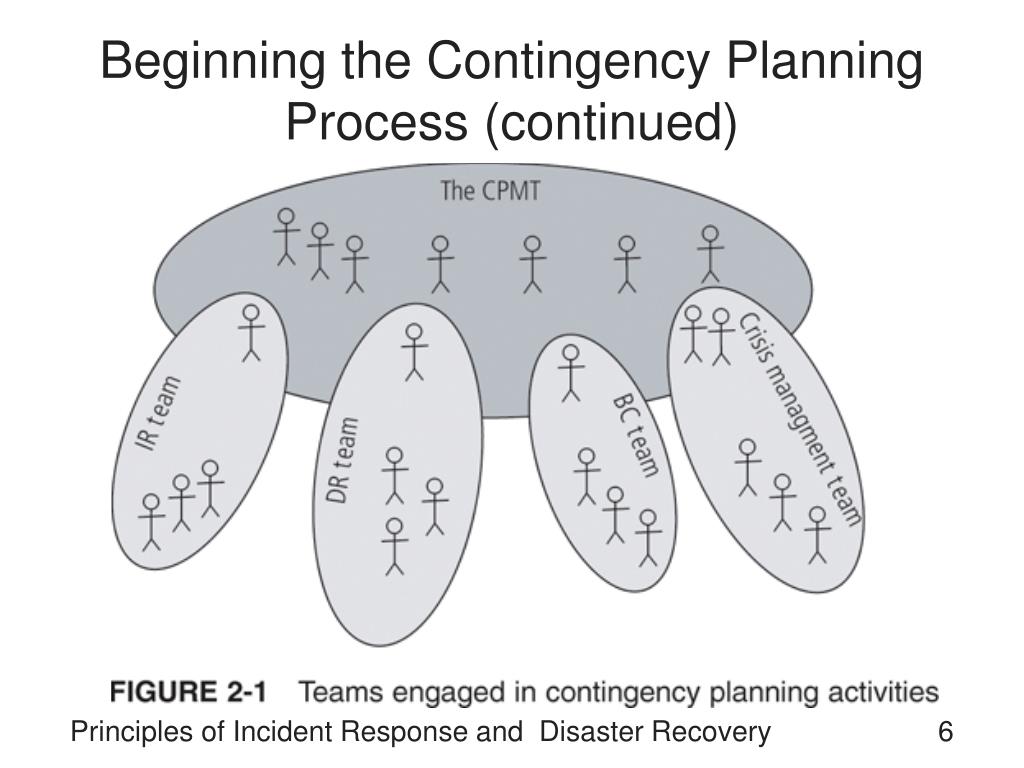 Beginning the Contingency Planning Process (continued)

The CPMT

IR team

DR team

BC team

Crisis managment team

FIGURE 2-1 Teams engaged in contingency planning activities

Principles of Incident Response and Disaster Recovery

6